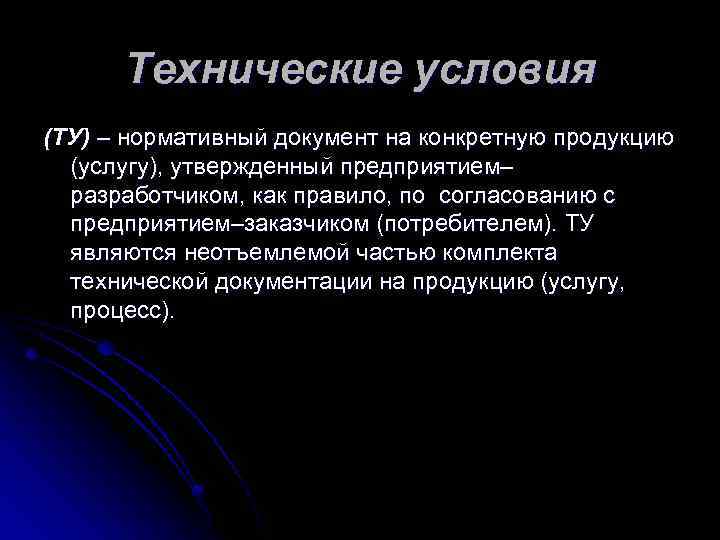 Технические условия

(ТУ) – нормативный документ на конкретную продукцию (услугу), утвержденный предприятием–разработчиком, как правило, по согласованию с предприятием–заказчиком (потребителем). ТУ являются неотъемлемой частью комплекта технической документации на продукцию (услугу, процесс).